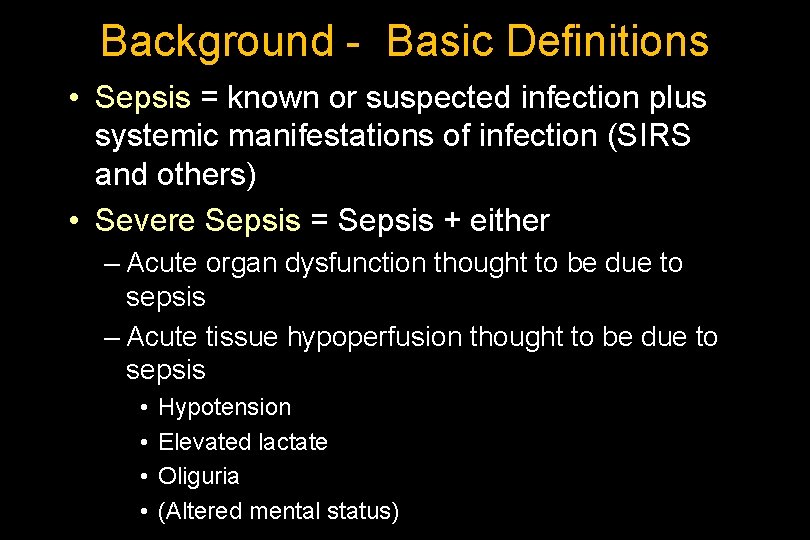 Background - Basic Definitions

• Sepsis = known or suspected infection plus systemic manifestations of infection (SIRS and others)

• Severe Sepsis = Sepsis + either

– Acute organ dysfunction thought to be due to sepsis

– Acute tissue hypoperfusion thought to be due to sepsis

• Hypotension

• Elevated lactate

• Oliguria

• (Altered mental status)